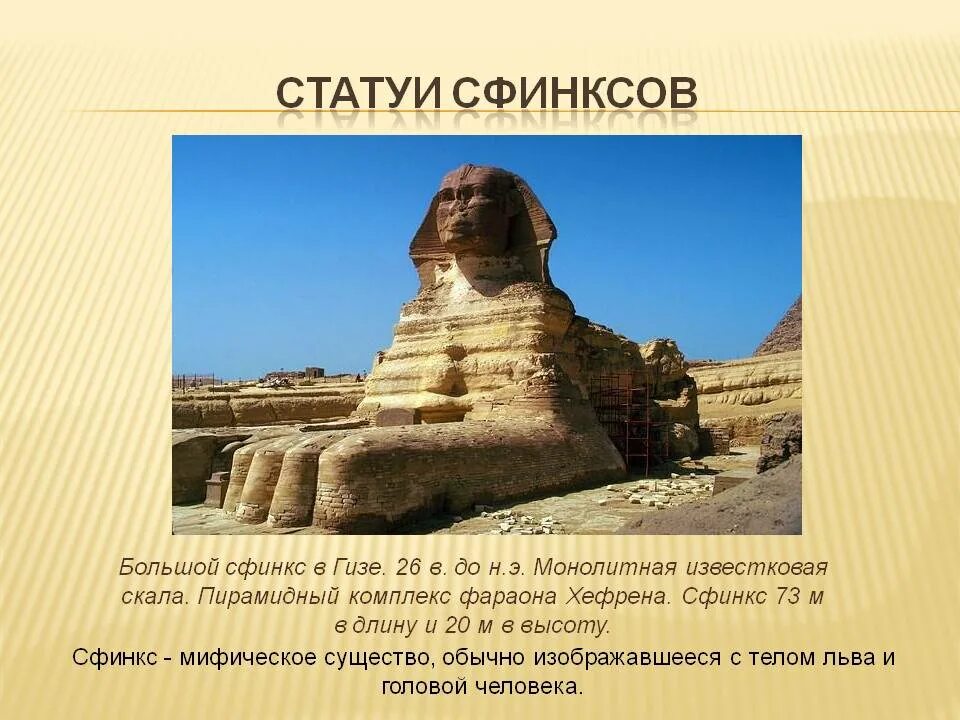 СТАТУИ СФИНКСОВ

Большой сфинкс в Гизе. 26 в. до н.э. Монолитная известковая скала. Пирамидный комплекс фараона Хефрена. Сфинкс 73 м в длину и 20 м в высоту.

Сфинкс - мифическое существо, обычно изображавшееся с телом льва и головой человека.